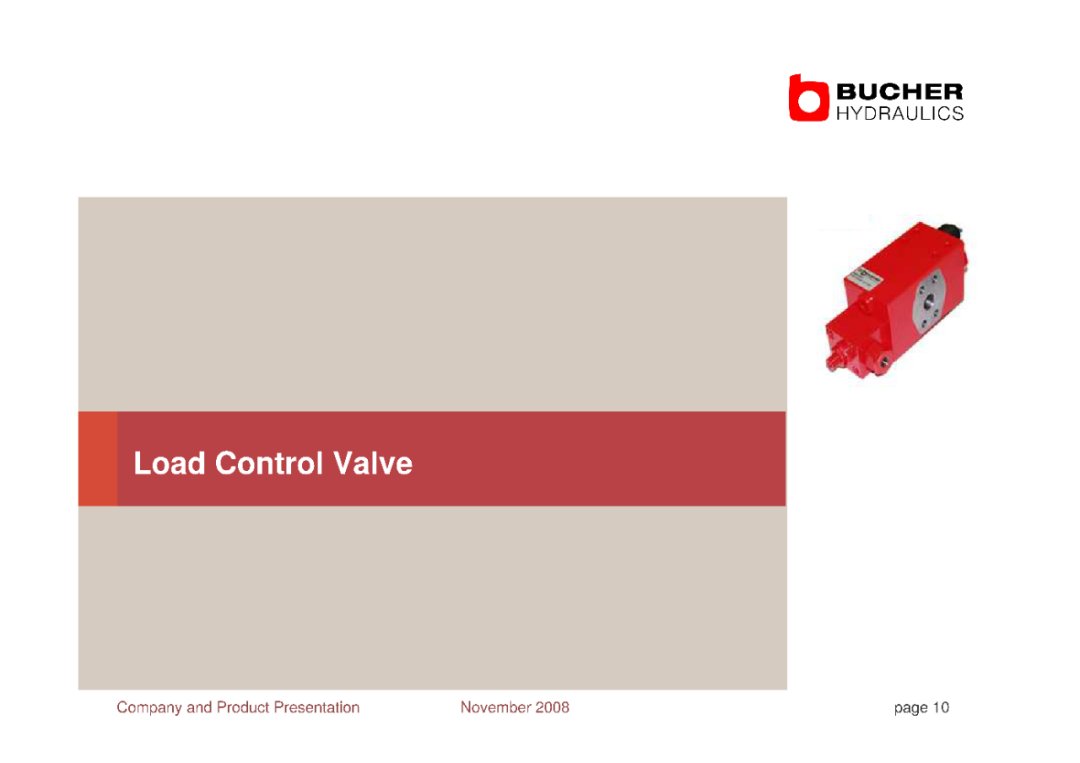 BUCHER
HYDRAULICS

Load Control Valve

Company and Product Presentation November 2008 page 10